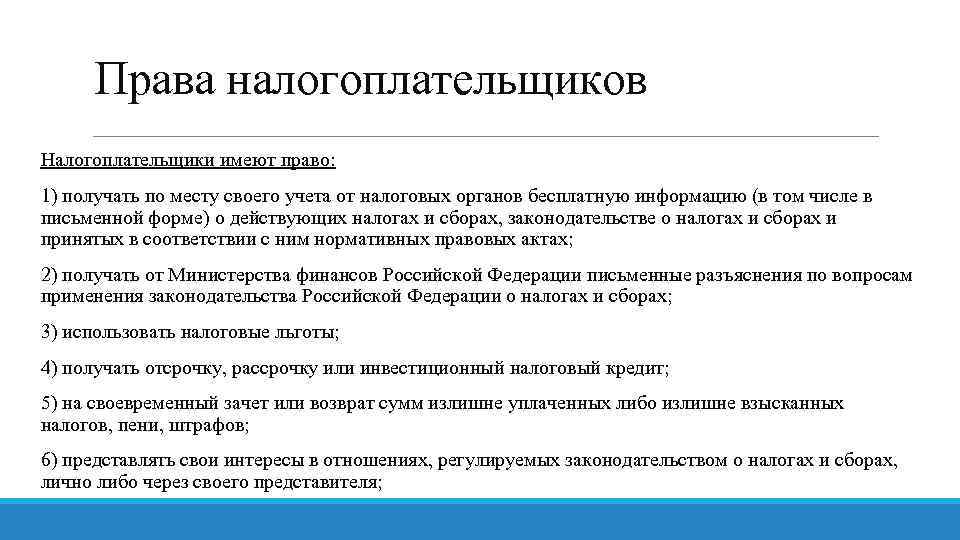 Права налогоплательщиков

Налогоплательщики имеют право:

1) получать по месту своего учета от налоговых органов бесплатную информацию (в том числе в письменной форме) о действующих налогах и сборах, законодательстве о налогах и сборах и принятых в соответствии с ним нормативных правовых актах;

2) получать от Министерства финансов Российской Федерации письменные разъяснения по вопросам применения законодательства Российской Федерации о налогах и сборах;

3) использовать налоговые льготы;

4) получать отсрочку, рассрочку или инвестиционный налоговый кредит;

5) на своевременный зачет или возврат сумм излишне уплаченных либо излишне взысканных налогов, пени, штрафов;

6) представлять свои интересы в отношениях, регулируемых законодательством о налогах и сборах, лично либо через своего представителя;